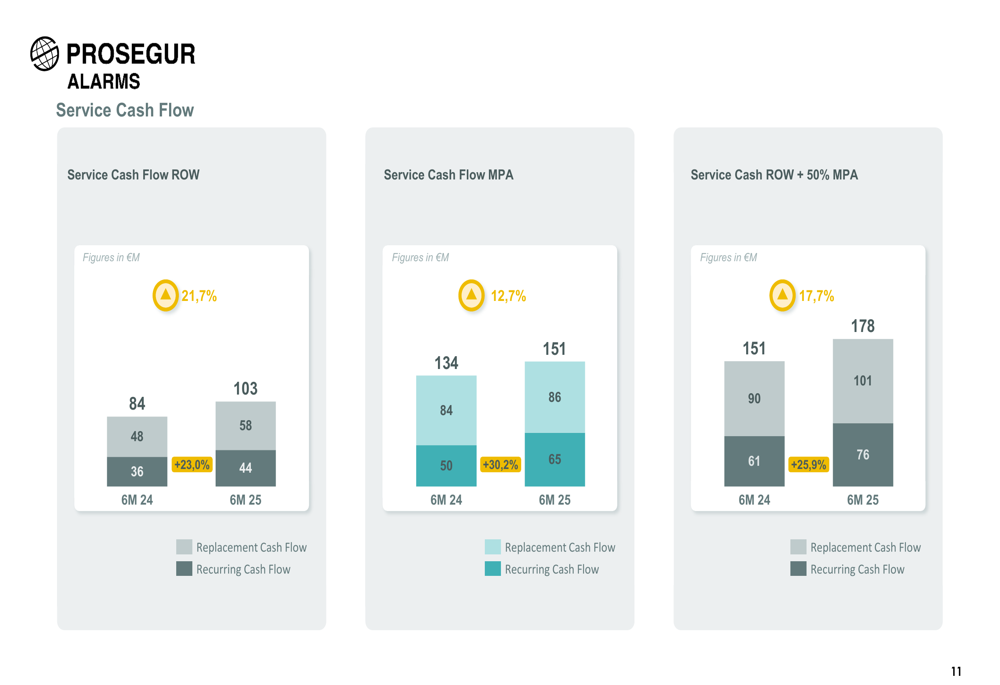 PROSEGUR
ALARMS

Service Cash Flow

Service Cash Flow ROW

Figures in €M

21,7%

84
48
36
+23,0%
103
58
44
6M 24
6M 25

Replacement Cash Flow
Recurring Cash Flow

Service Cash Flow MPA

Figures in €M

12,7%

134
84
50
+30,2%
151
86
65
6M 24
6M 25

Replacement Cash Flow
Recurring Cash Flow

Service Cash ROW + 50% MPA

Figures in €M

17,7%

151
90
61
+25,9%
178
101
76
6M 24
6M 25

Replacement Cash Flow
Recurring Cash Flow

11